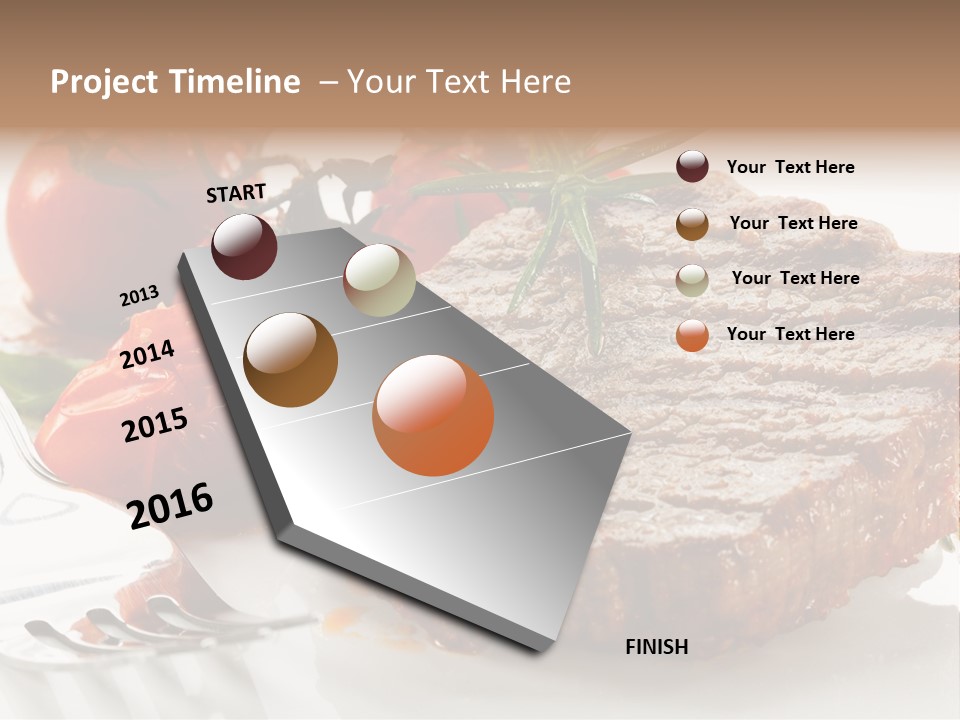 Project Timeline – Your Text Here

START

2013

2014

2015

2016

FINISH

Your Text Here

Your Text Here

Your Text Here

Your Text Here